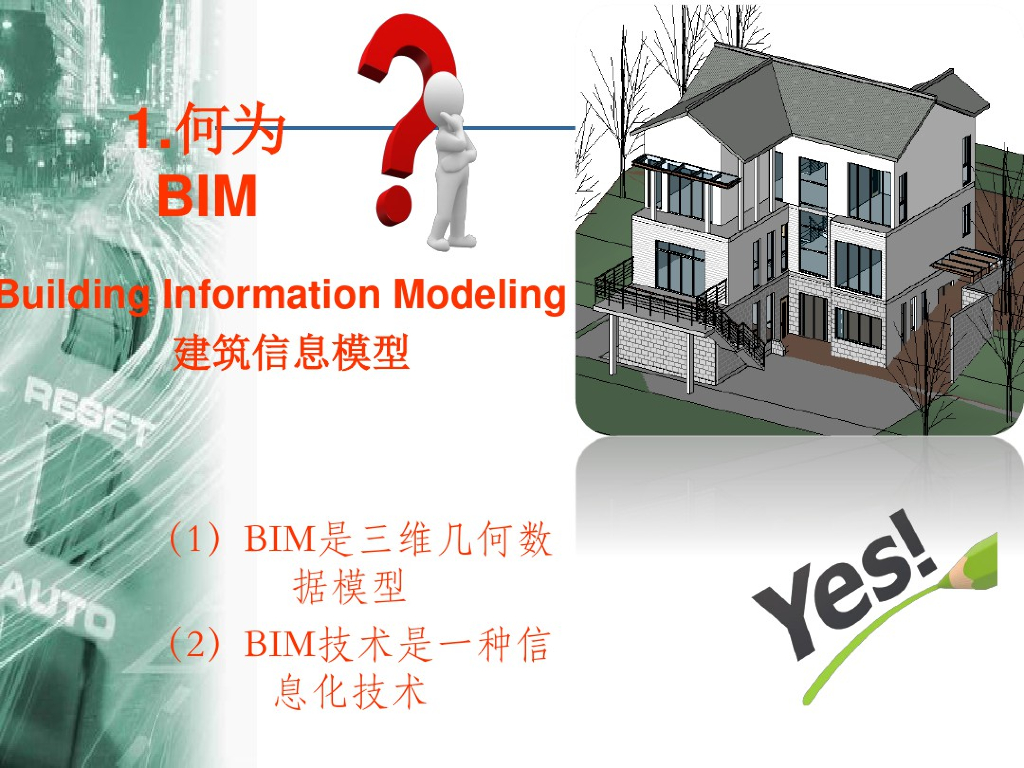 1.何为 BIM

Building Information Modeling
建筑信息模型

RESET

AUTO

（1）BIM是三维几何数据模型
（2）BIM技术是一种信息化技术

Yes!